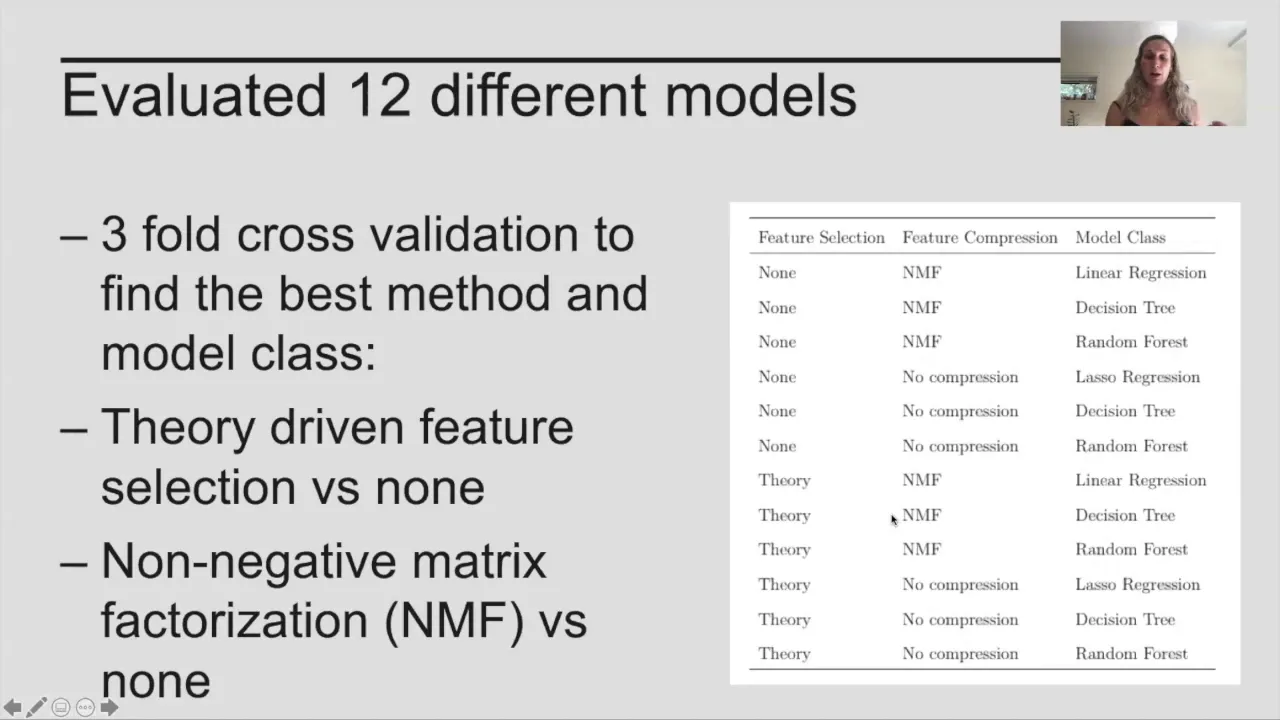 Evaluated 12 different models

– 3 fold cross validation to find the best method and model class:

– Theory driven feature selection vs none

– Non-negative matrix factorization (NMF) vs none

| Feature Selection | Feature Compression | Model Class |
|---|---|---|
| None | NMF | Linear Regression |
| None | NMF | Decision Tree |
| None | NMF | Random Forest |
| None | No compression | Lasso Regression |
| None | No compression | Decision Tree |
| None | No compression | Random Forest |
| Theory | NMF | Linear Regression |
| Theory | NMF | Decision Tree |
| Theory | NMF | Random Forest |
| Theory | No compression | Lasso Regression |
| Theory | No compression | Decision Tree |
| Theory | No compression | Random Forest |